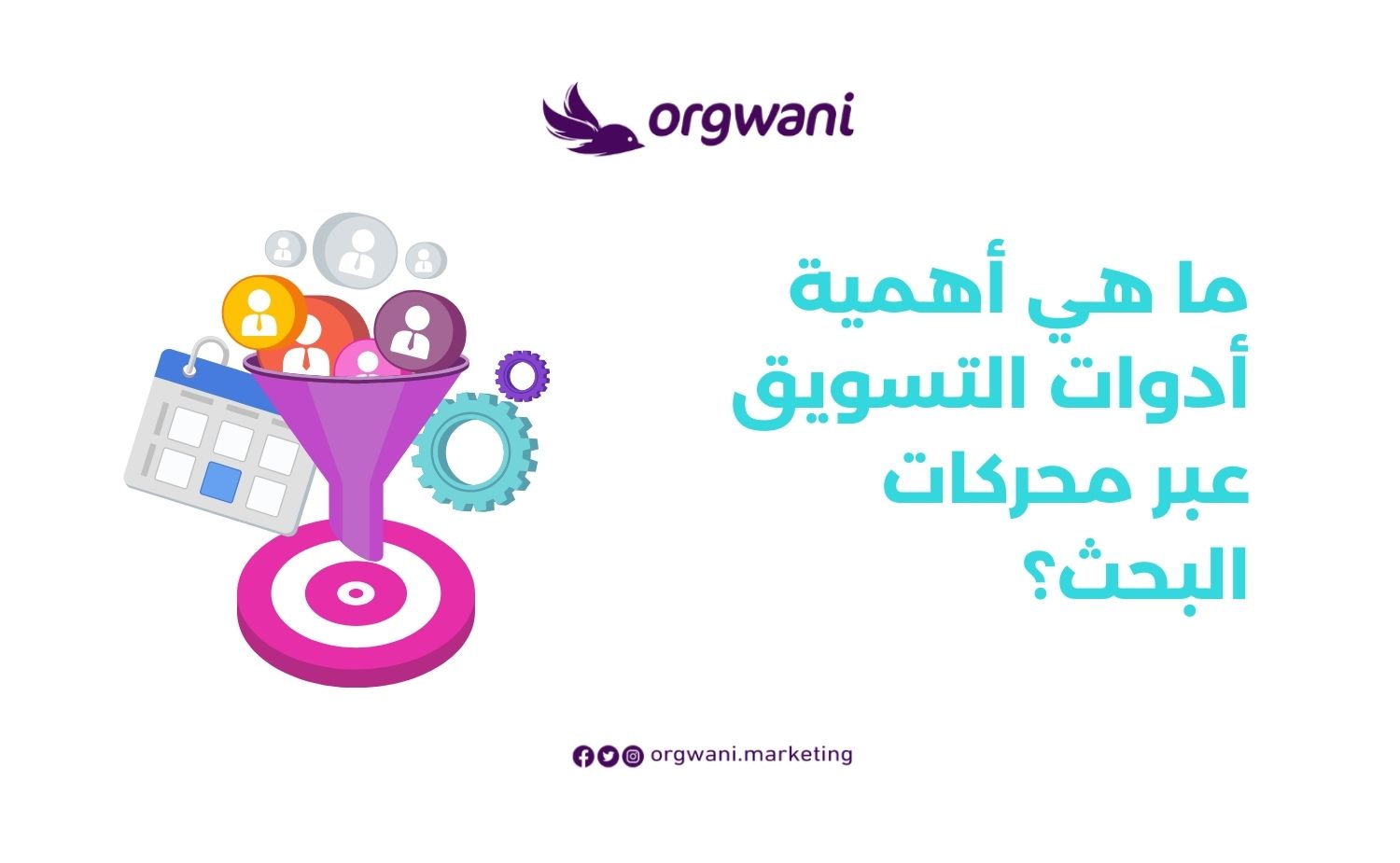 orgwani

ما هي أهمية أدوات التسويق عبر محركات البحث؟

orgwani.marketing